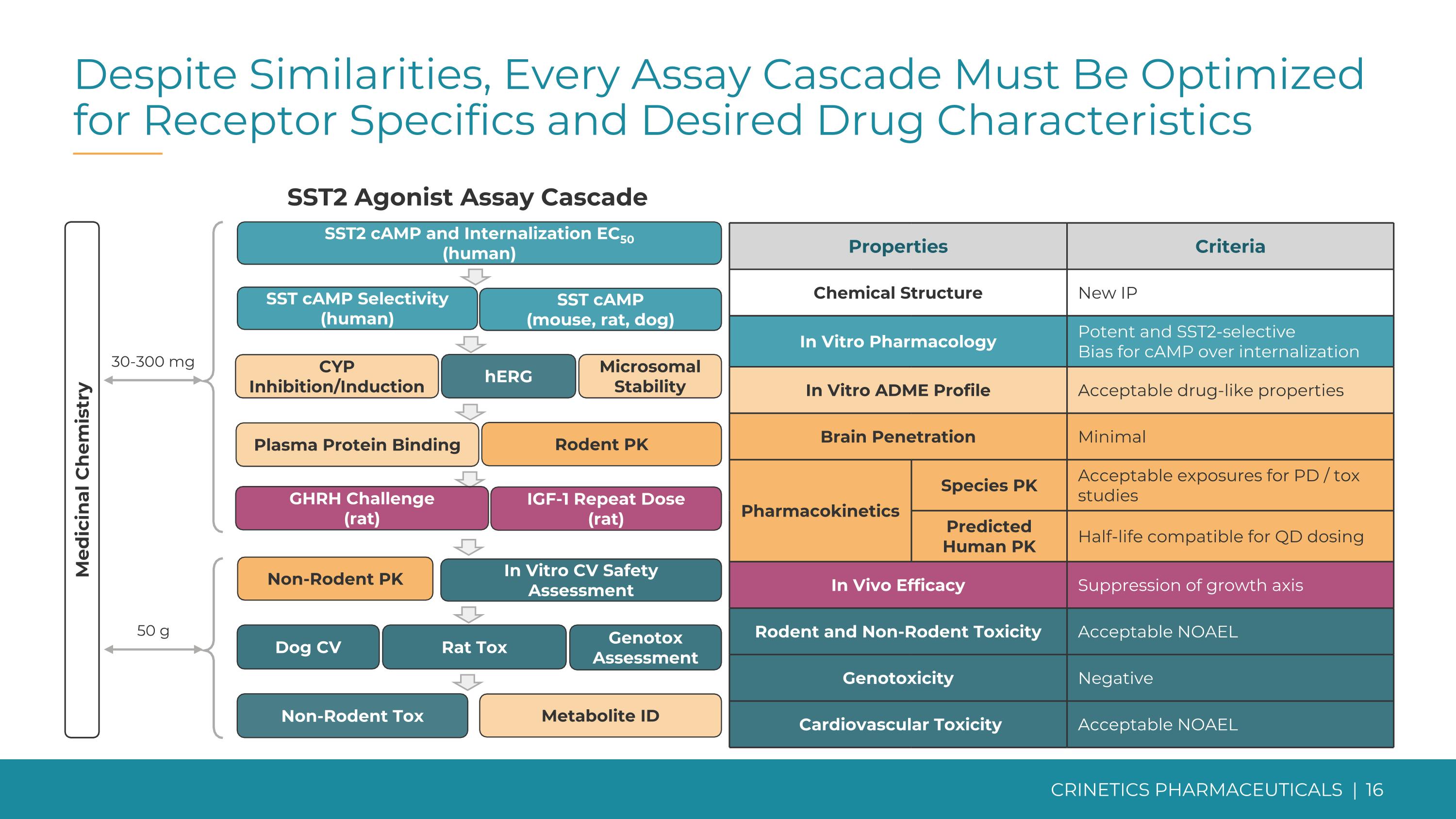 Despite Similarities, Every Assay Cascade Must Be Optimized for Receptor Specifics and Desired Drug Characteristics

SST2 Agonist Assay Cascade

Medicinal Chemistry

30-300 mg

50 g

SST2 cAMP and Internalization $EC_{50}$ (human)

SST cAMP Selectivity (human)

SST cAMP (mouse, rat, dog)

CYP Inhibition/Induction

hERG

Microsomal Stability

Plasma Protein Binding

Rodent PK

GHRH Challenge (rat)

IGF-1 Repeat Dose (rat)

Non-Rodent PK

In Vitro CV Safety Assessment

Dog CV

Rat Tox

Genotox Assessment

Non-Rodent Tox

Metabolite ID

| Properties | | Criteria |
|---|---|---|
| Chemical Structure | | New IP |
| In Vitro Pharmacology | | Potent and SST2-selective Bias for cAMP over internalization |
| In Vitro ADME Profile | | Acceptable drug-like properties |
| Brain Penetration | | Minimal |
| Pharmacokinetics | Species PK | Acceptable exposures for PD / tox studies |
| Pharmacokinetics | Predicted Human PK | Half-life compatible for QD dosing |
| In Vivo Efficacy | | Suppression of growth axis |
| Rodent and Non-Rodent Toxicity | | Acceptable NOAEL |
| Genotoxicity | | Negative |
| Cardiovascular Toxicity | | Acceptable NOAEL |

CRINETICS PHARMACEUTICALS | 16